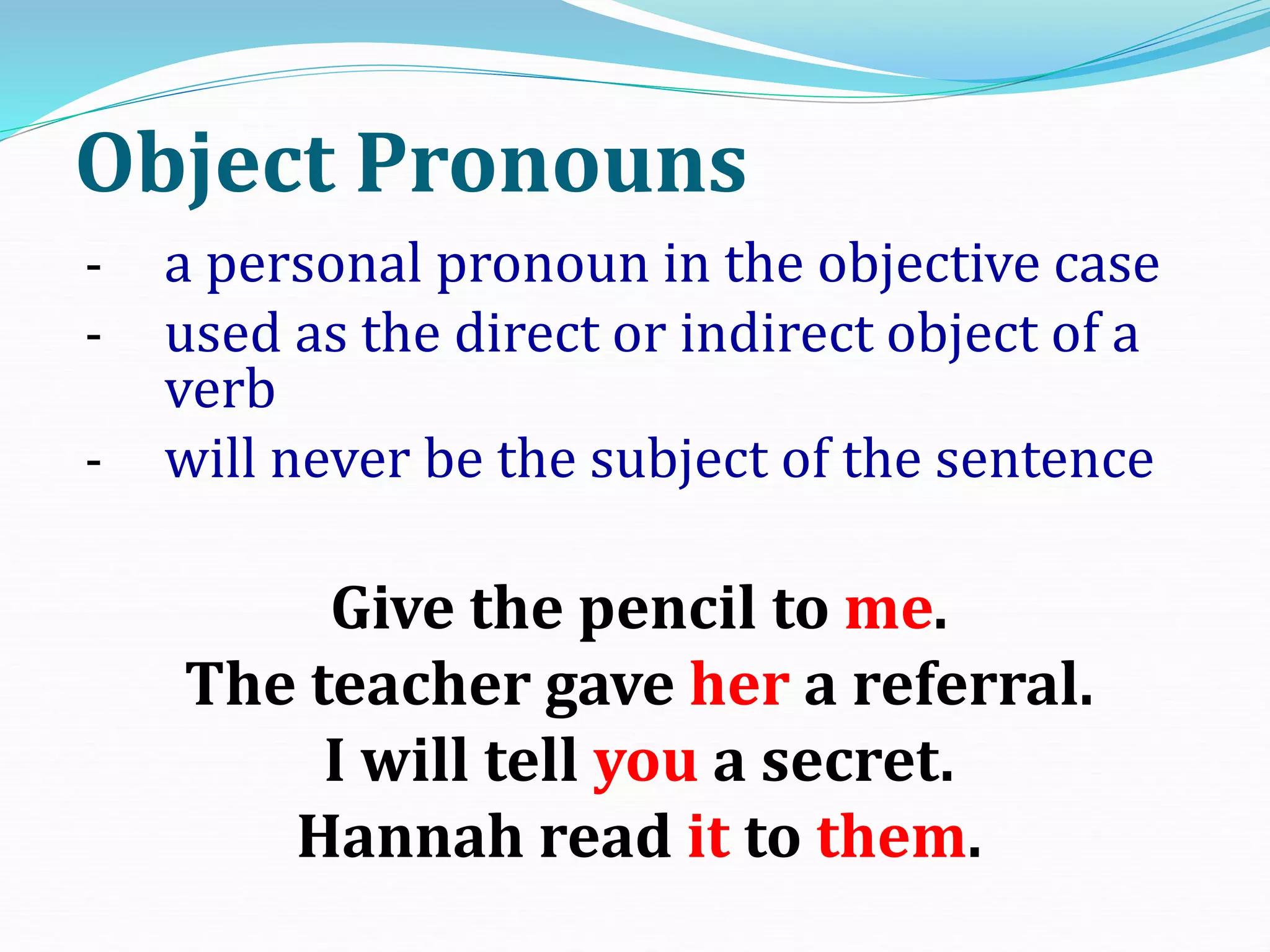 Object Pronouns

- a personal pronoun in the objective case
- used as the direct or indirect object of a verb
- will never be the subject of the sentence

Give the pencil to me.
The teacher gave her a referral.
I will tell you a secret.
Hannah read it to them.